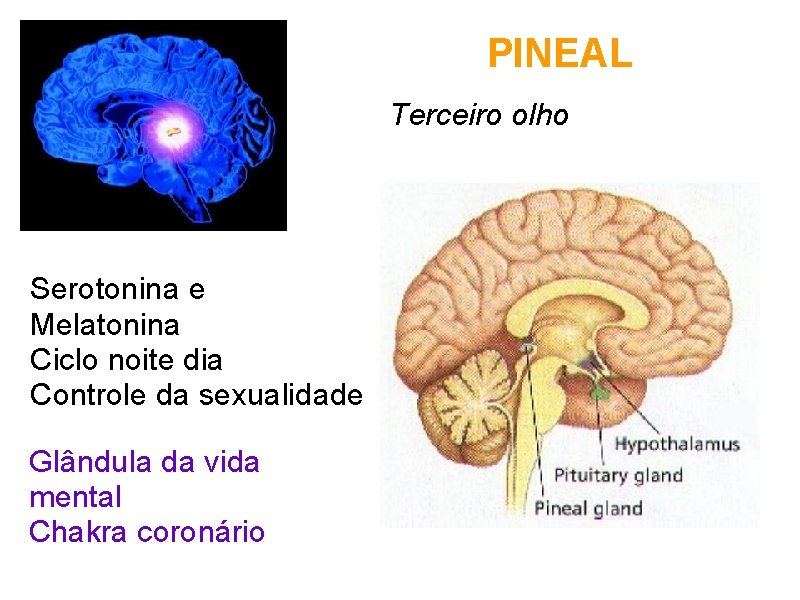 PINEAL

Terceiro olho

Serotonina e
Melatonina
Ciclo noite dia
Controle da sexualidade

Glândula da vida
mental
Chakra coronário

Hypothalamus
Pituitary gland
Pineal gland